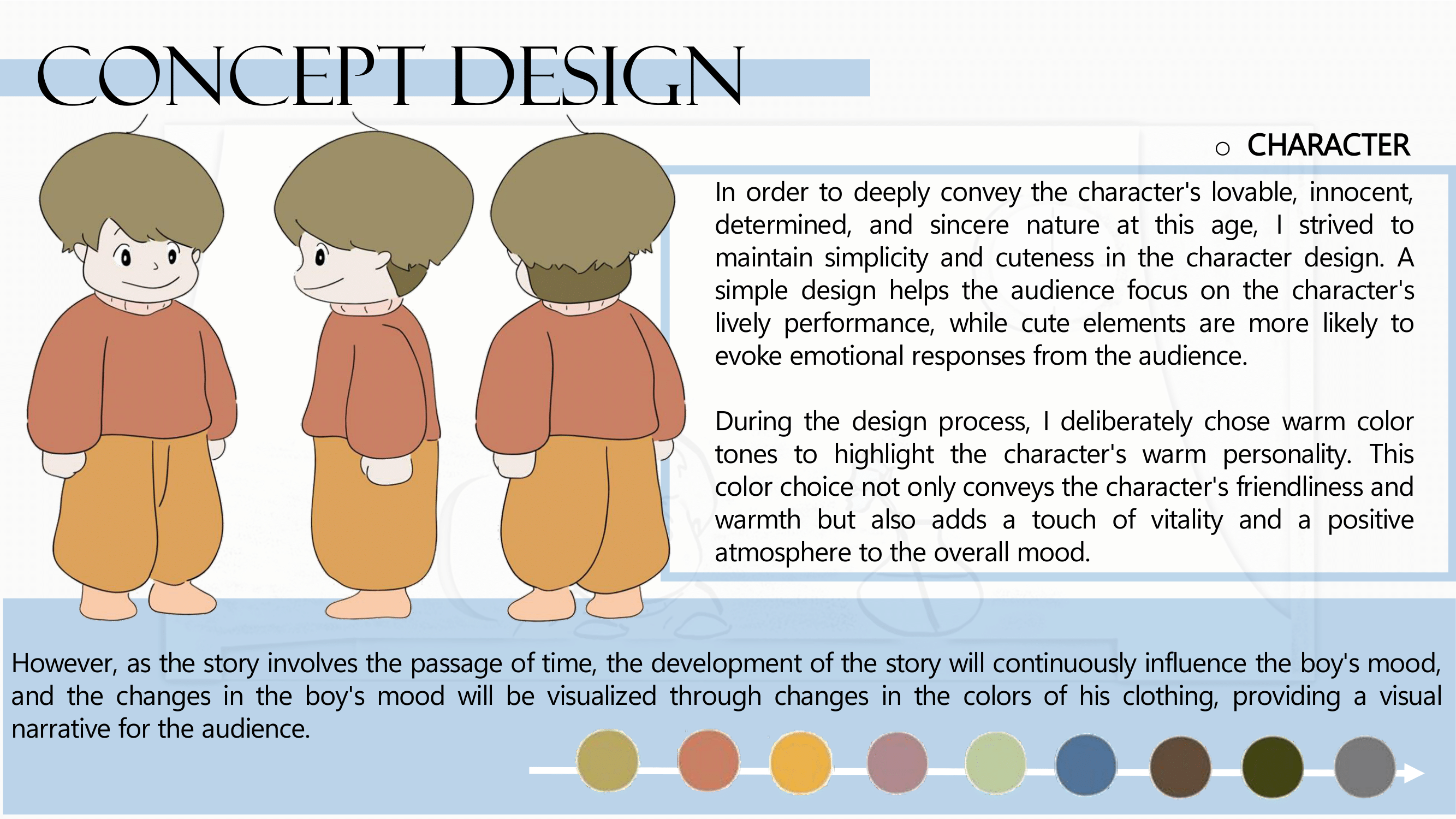 CONCEPT DESIGN

○ CHARACTER

In order to deeply convey the character's lovable, innocent, determined, and sincere nature at this age, I strived to maintain simplicity and cuteness in the character design. A simple design helps the audience focus on the character's lively performance, while cute elements are more likely to evoke emotional responses from the audience.

During the design process, I deliberately chose warm color tones to highlight the character's warm personality. This color choice not only conveys the character's friendliness and warmth but also adds a touch of vitality and a positive atmosphere to the overall mood.

However, as the story involves the passage of time, the development of the story will continuously influence the boy's mood, and the changes in the boy's mood will be visualized through changes in the colors of his clothing, providing a visual narrative for the audience.